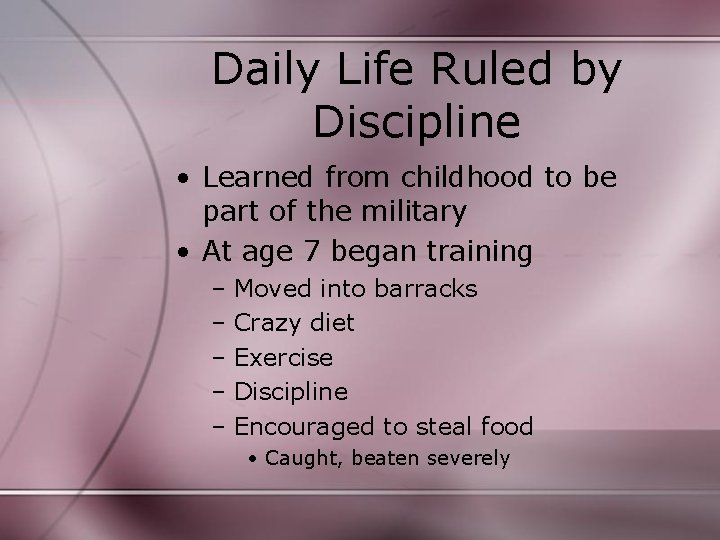 Daily Life Ruled by Discipline

• Learned from childhood to be part of the military
• At age 7 began training
– Moved into barracks
– Crazy diet
– Exercise
– Discipline
– Encouraged to steal food
• Caught, beaten severely